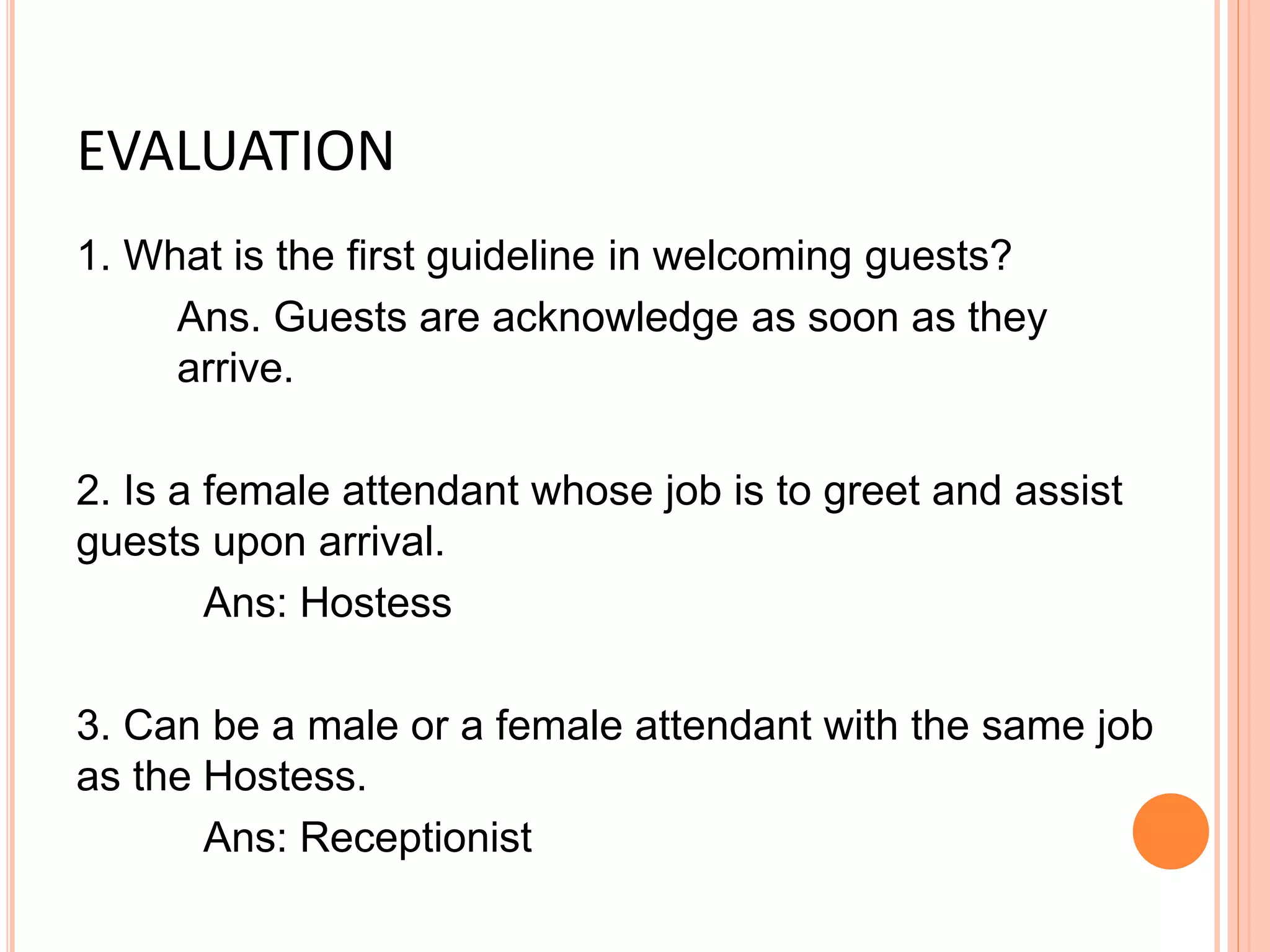 EVALUATION

1. What is the first guideline in welcoming guests?

Ans. Guests are acknowledge as soon as they arrive.

2. Is a female attendant whose job is to greet and assist guests upon arrival.

Ans: Hostess

3. Can be a male or a female attendant with the same job as the Hostess.

Ans: Receptionist